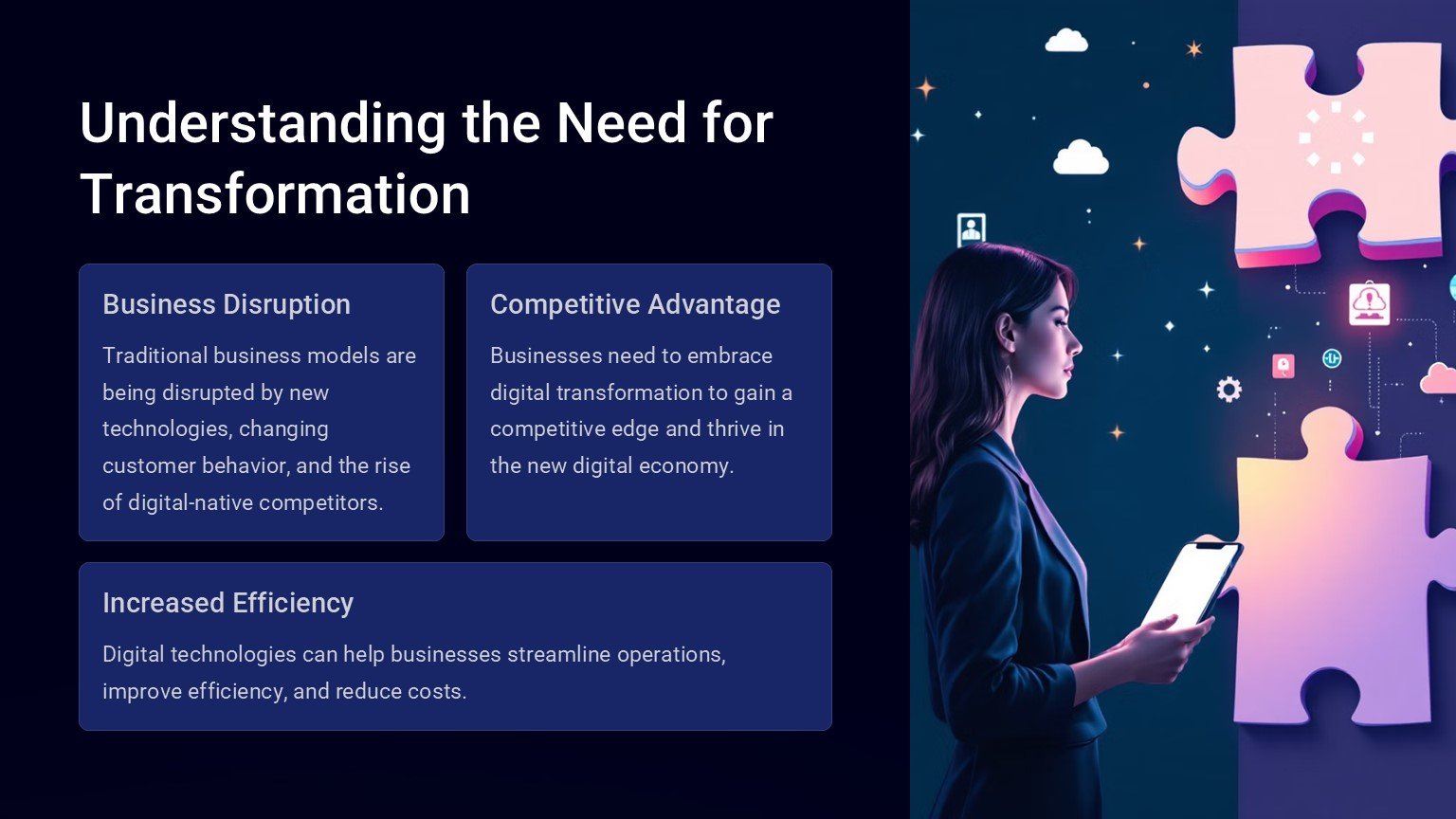 Understanding the Need for Transformation

Business Disruption

Traditional business models are being disrupted by new technologies, changing customer behavior, and the rise of digital-native competitors.

Competitive Advantage

Businesses need to embrace digital transformation to gain a competitive edge and thrive in the new digital economy.

Increased Efficiency

Digital technologies can help businesses streamline operations, improve efficiency, and reduce costs.